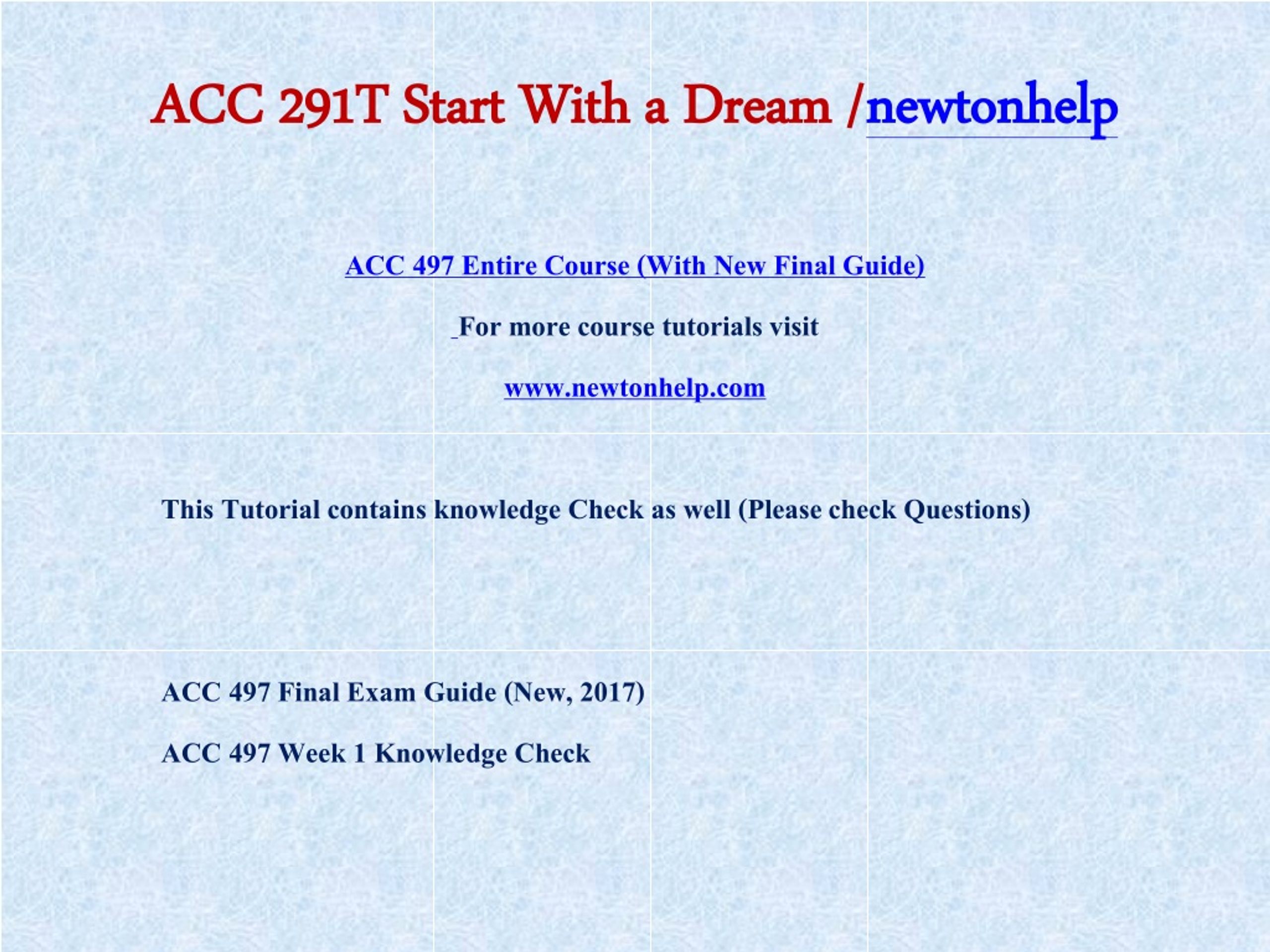 ACC 291T Start With a Dream /newtonhelp

ACC 497 Entire Course (With New Final Guide)

For more course tutorials visit

www.newtonhelp.com

This Tutorial contains knowledge Check as well (Please check Questions)

ACC 497 Final Exam Guide (New, 2017)

ACC 497 Week 1 Knowledge Check